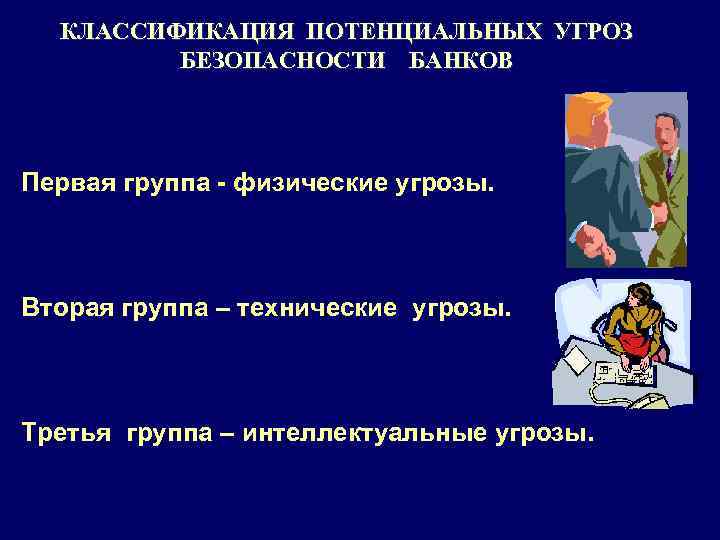 КЛАССИФИКАЦИЯ ПОТЕНЦИАЛЬНЫХ УГРОЗ БЕЗОПАСНОСТИ БАНКОВ

Первая группа - физические угрозы.

Вторая группа – технические угрозы.

Третья группа – интеллектуальные угрозы.